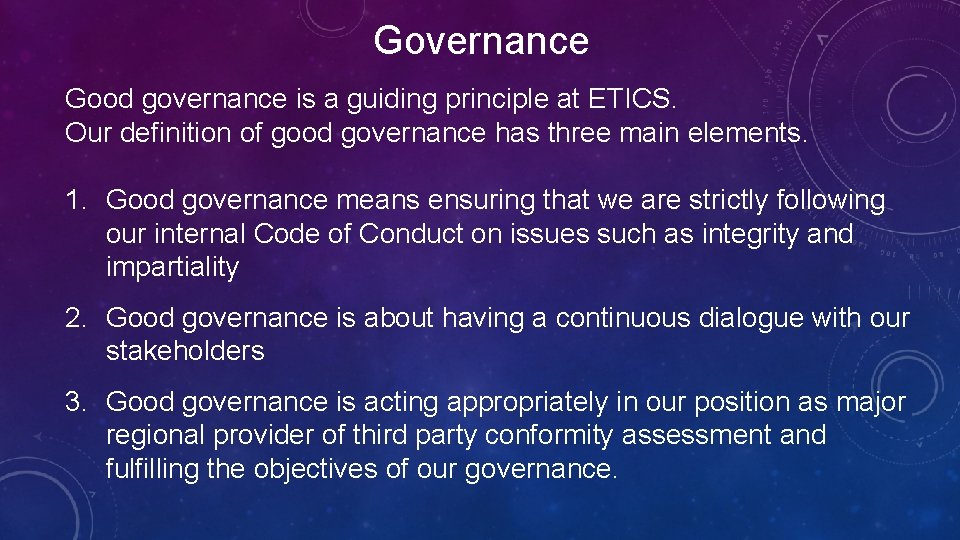 Governance

Good governance is a guiding principle at ETICS.
Our definition of good governance has three main elements.

1. Good governance means ensuring that we are strictly following our internal Code of Conduct on issues such as integrity and impartiality

2. Good governance is about having a continuous dialogue with our stakeholders

3. Good governance is acting appropriately in our position as major regional provider of third party conformity assessment and fulfilling the objectives of our governance.